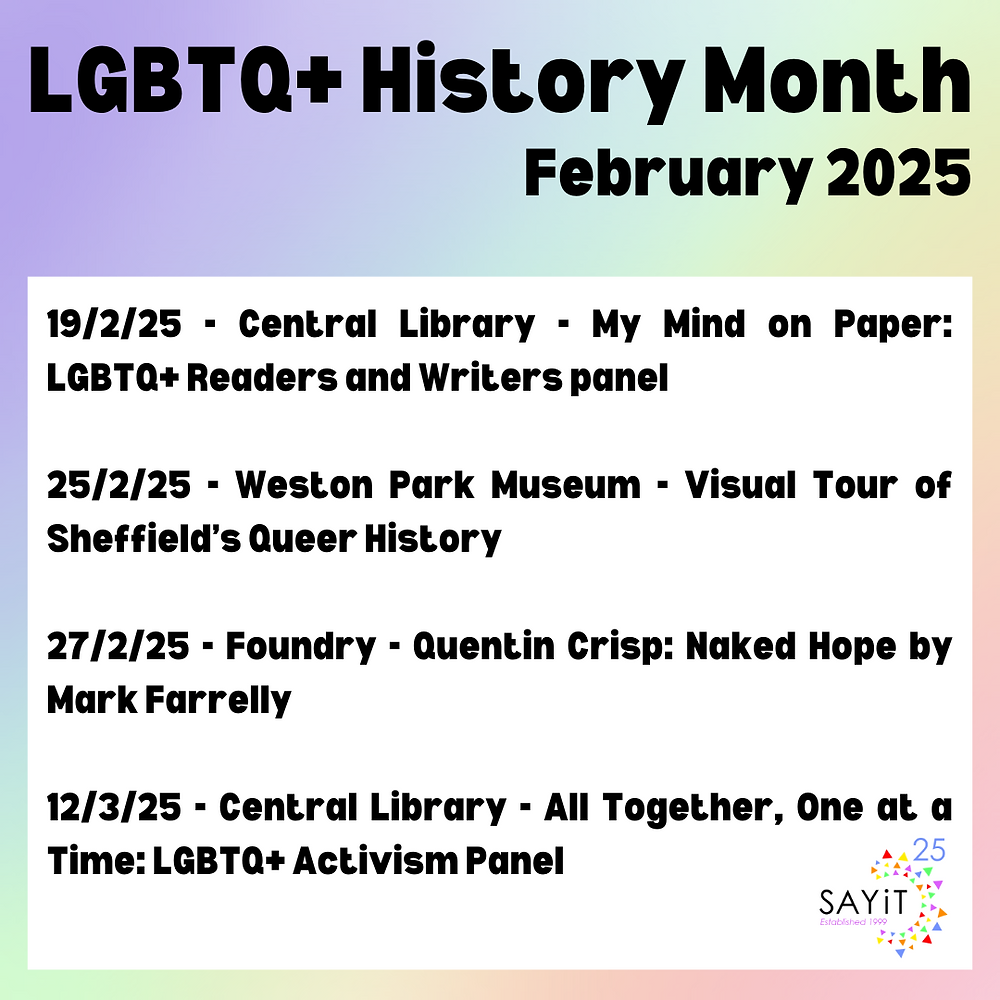 LGBTQ+ History Month
February 2025

19/2/25 - Central Library - My Mind on Paper: LGBTQ+ Readers and Writers panel

25/2/25 - Weston Park Museum - Visual Tour of Sheffield's Queer History

27/2/25 - Foundry - Quentin Crisp: Naked Hope by Mark Farrelly

12/3/25 - Central Library - All Together, One at a Time: LGBTQ+ Activism Panel

25
SAYiT
Established 1999